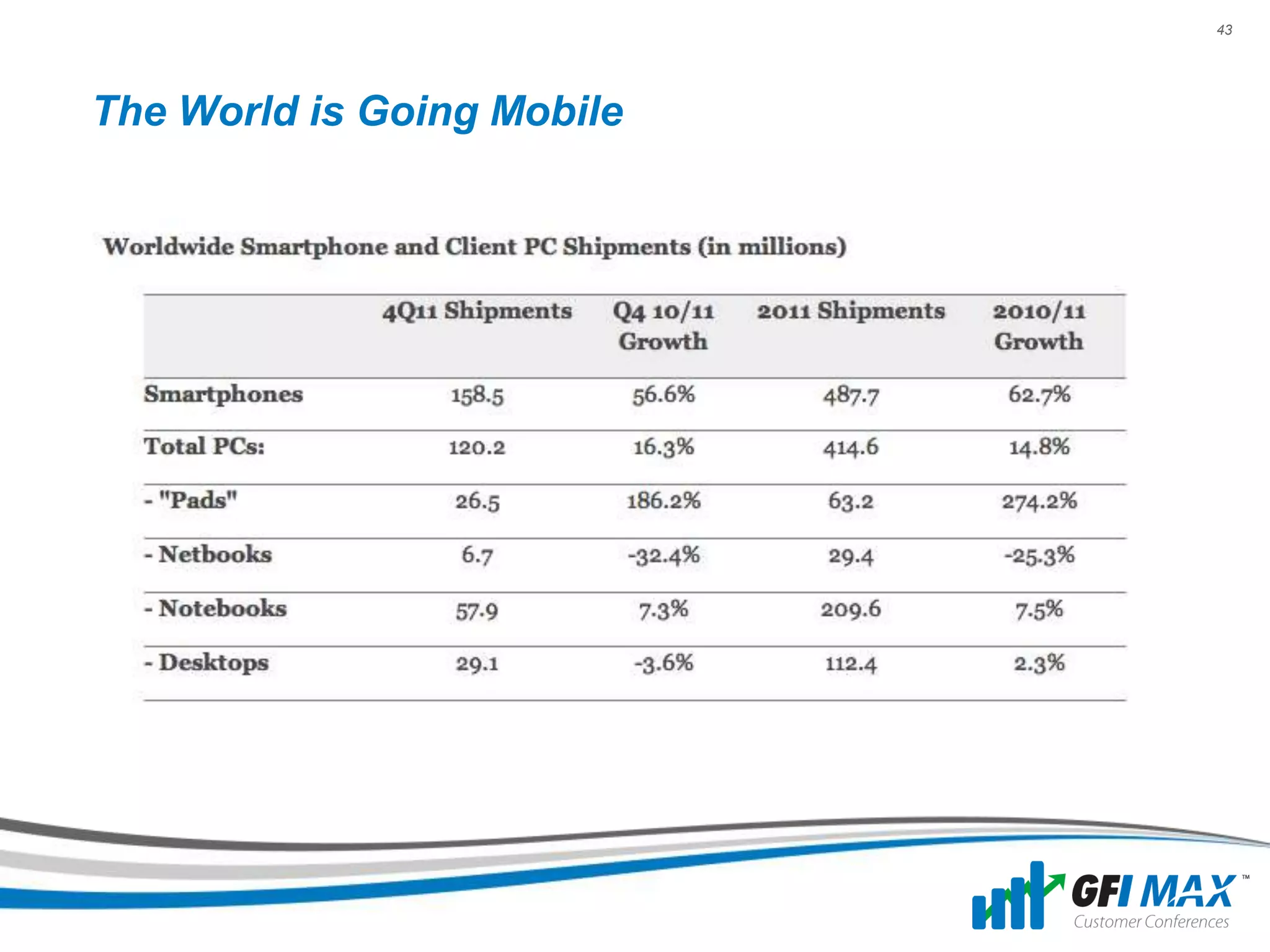 43

The World is Going Mobile

Worldwide Smartphone and Client PC Shipments (in millions)

| | 4Q11 Shipments | Q4 10/11 Growth | 2011 Shipments | 2010/11 Growth |
|---|---|---|---|---|
| Smartphones | 158.5 | 56.6% | 487.7 | 62.7% |
| Total PCs: | 120.2 | 16.3% | 414.6 | 14.8% |
| - "Pads" | 26.5 | 186.2% | 63.2 | 274.2% |
| - Netbooks | 6.7 | -32.4% | 29.4 | -25.3% |
| - Notebooks | 57.9 | 7.3% | 209.6 | 7.5% |
| - Desktops | 29.1 | -3.6% | 112.4 | 2.3% |

GFI MAX™
Customer Conferences